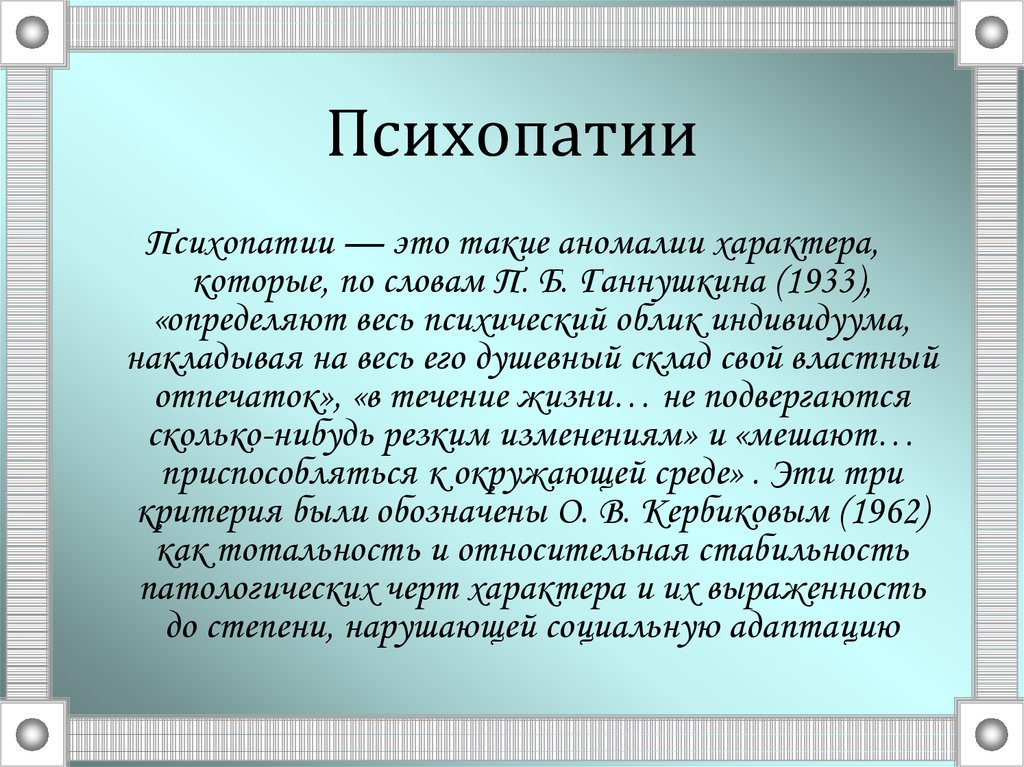 Психопатии

Психопатии — это такие аномалии характера, которые, по словам П. Б. Ганнушкина (1933), «определяют весь психический облик индивидуума, накладывая на весь его душевный склад свой властный отпечаток», «в течение жизни… не подвергаются сколько-нибудь резким изменениям» и «мешают… приспособляться к окружающей среде» . Эти три критерия были обозначены О. В. Кербиковым (1962) как тотальность и относительная стабильность патологических черт характера и их выраженность до степени, нарушающей социальную адаптацию